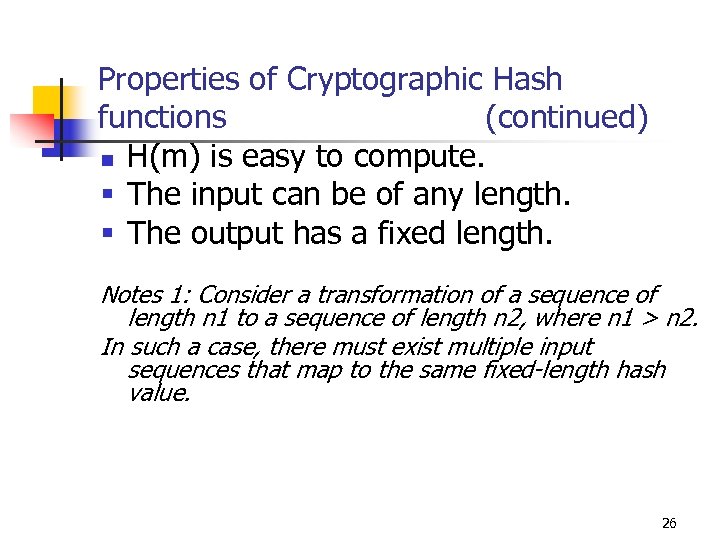 Properties of Cryptographic Hash functions (continued)

- H(m) is easy to compute.
- The input can be of any length.
- The output has a fixed length.

Notes 1: Consider a transformation of a sequence of length n1 to a sequence of length n2, where n1 > n2.

In such a case, there must exist multiple input sequences that map to the same fixed-length hash value.

26